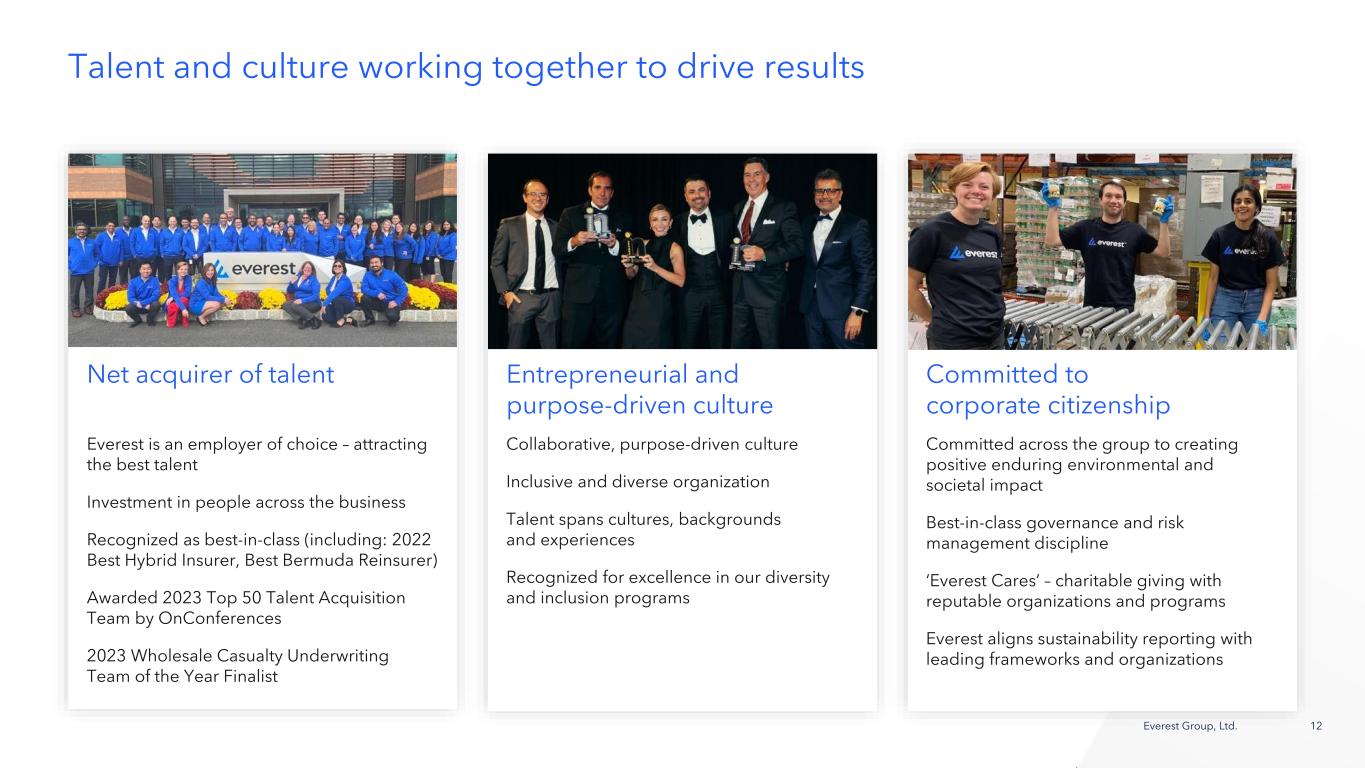 Talent and culture working together to drive results

everest

Net acquirer of talent

Everest is an employer of choice – attracting the best talent

Investment in people across the business

Recognized as best-in-class (including: 2022 Best Hybrid Insurer, Best Bermuda Reinsurer)

Awarded 2023 Top 50 Talent Acquisition Team by OnConferences

2023 Wholesale Casualty Underwriting Team of the Year Finalist

Entrepreneurial and purpose-driven culture

Collaborative, purpose-driven culture

Inclusive and diverse organization

Talent spans cultures, backgrounds and experiences

Recognized for excellence in our diversity and inclusion programs

everest

everest

everest

Committed to corporate citizenship

Committed across the group to creating positive enduring environmental and societal impact

Best-in-class governance and risk management discipline

'Everest Cares' – charitable giving with reputable organizations and programs

Everest aligns sustainability reporting with leading frameworks and organizations

Everest Group, Ltd. 12